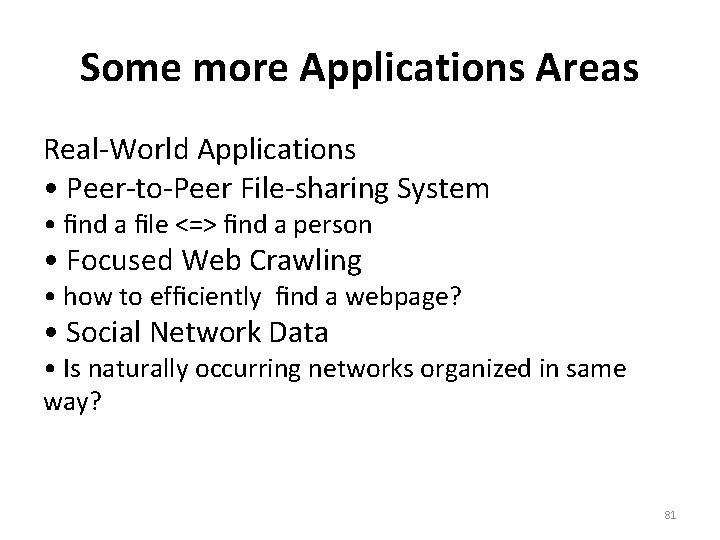 Some more Applications Areas

Real-World Applications
• Peer-to-Peer File-sharing System
• find a file <=> find a person
• Focused Web Crawling
• how to efficiently find a webpage?
• Social Network Data
• Is naturally occurring networks organized in same way?

81